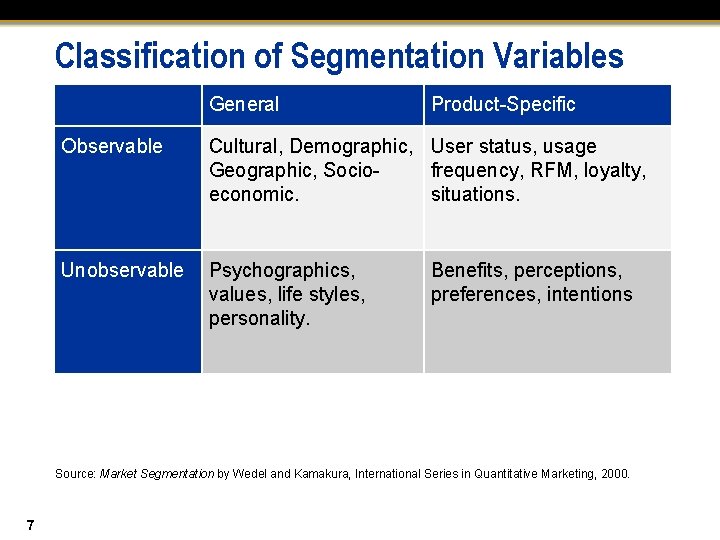 Classification of Segmentation Variables

| | General | Product-Specific |
|---|---|---|
| Observable | Cultural, Demographic, Geographic, Socio-economic. | User status, usage frequency, RFM, loyalty, situations. |
| Unobservable | Psychographics, values, life styles, personality. | Benefits, perceptions, preferences, intentions |

Source: Market Segmentation by Wedel and Kamakura, International Series in Quantitative Marketing, 2000.

7